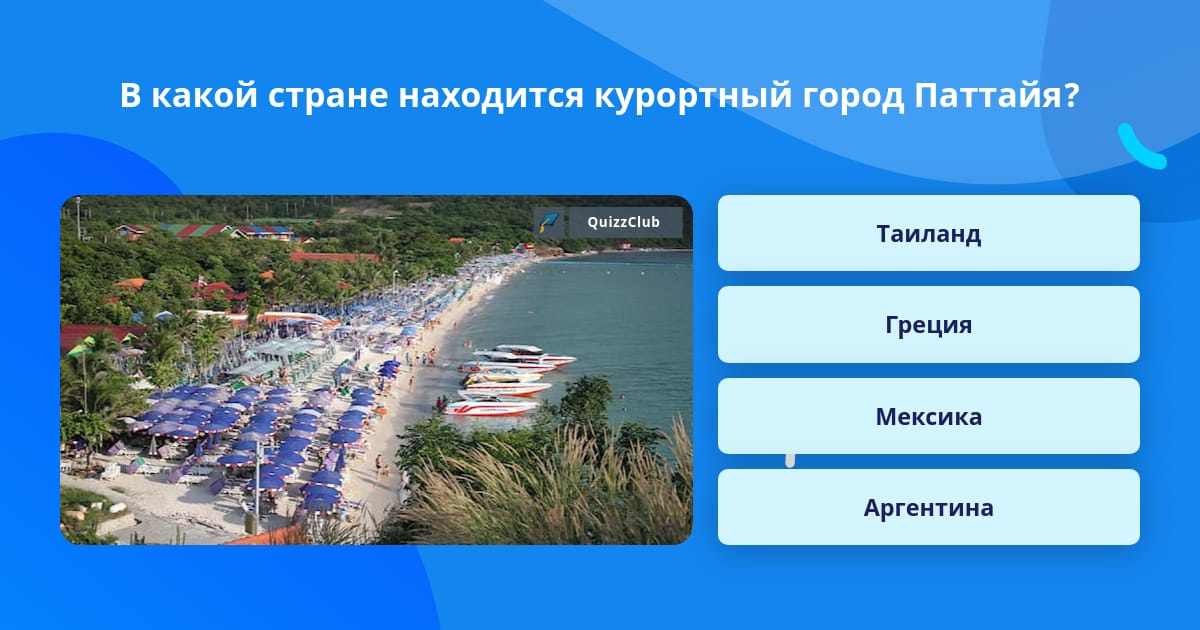 В какой стране находится курортный город Паттайя?

QuizzClub

Таиланд

Греция

Мексика

Аргентина